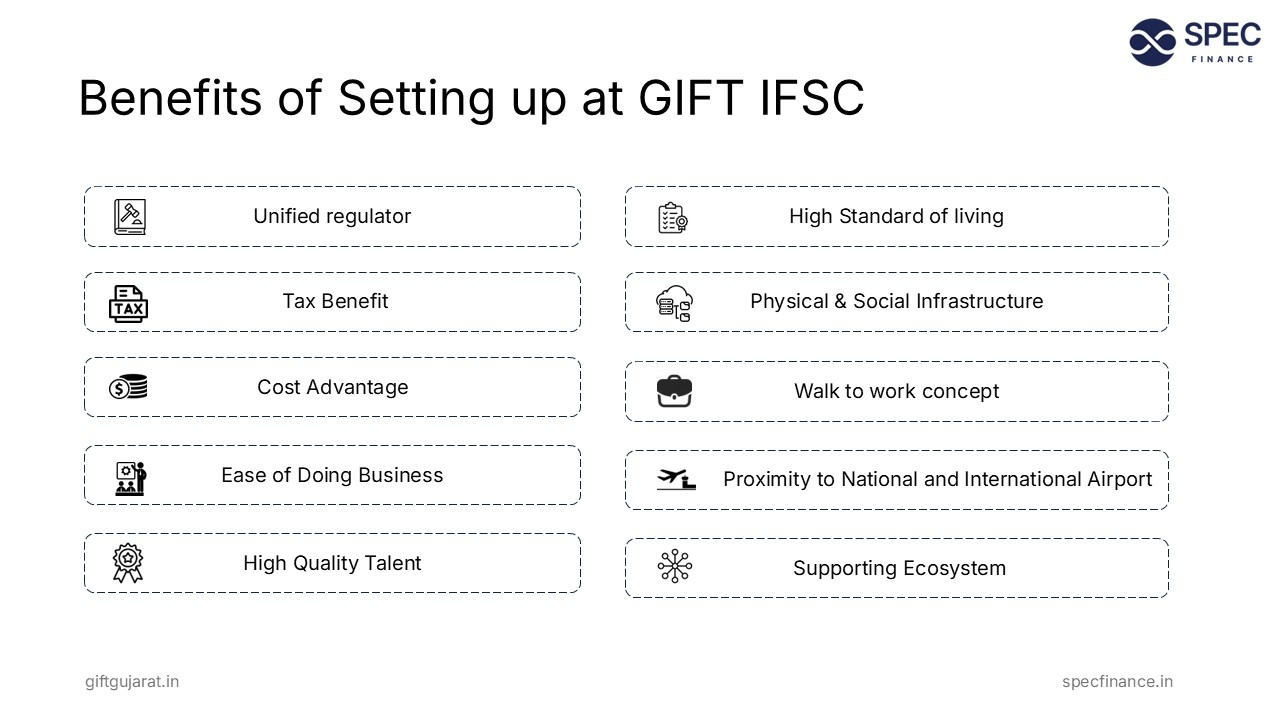 SPEC
FINANCE

Benefits of Setting up at GIFT IFSC

Unified regulator

TAX
Tax Benefit

Cost Advantage

Ease of Doing Business

High Quality Talent

High Standard of living

Physical & Social Infrastructure

Walk to work concept

Proximity to National and International Airport

Supporting Ecosystem

giftgujarat.in

specfinance.in